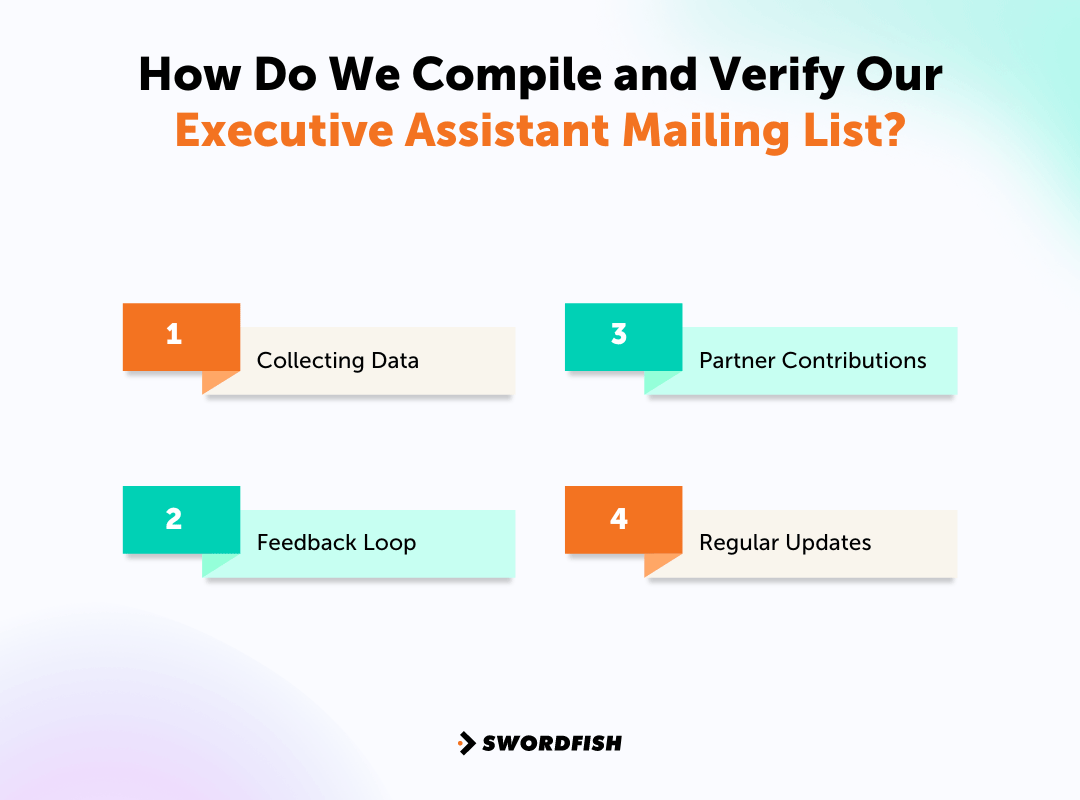 How Do We Compile and Verify Our Executive Assistant Mailing List?

1 Collecting Data

2 Feedback Loop

3 Partner Contributions

4 Regular Updates

SWORDFISH